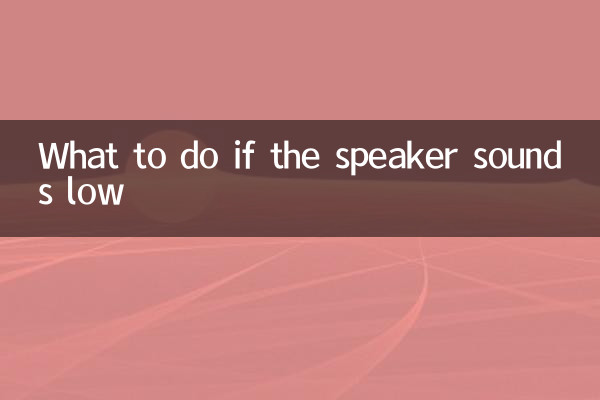 What to do if the speaker sounds low